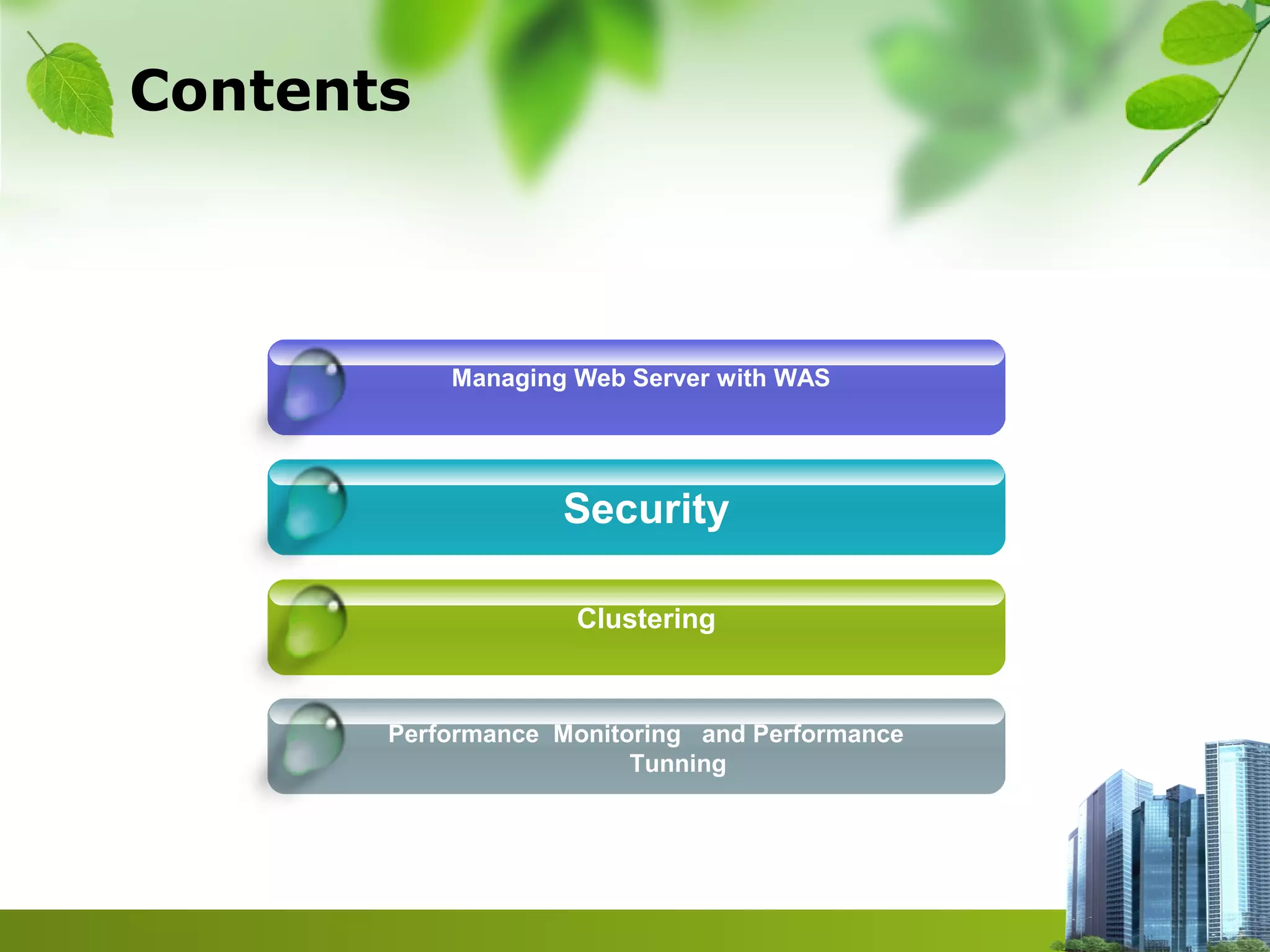 Contents

Managing Web Server with WAS

Security

Clustering

Performance Monitoring and Performance Tunning